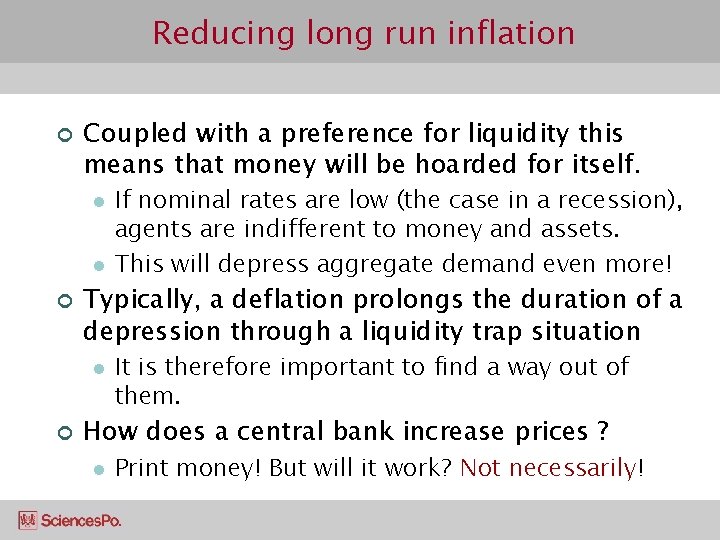 Reducing long run inflation

Coupled with a preference for liquidity this means that money will be hoarded for itself.

If nominal rates are low (the case in a recession), agents are indifferent to money and assets.

This will depress aggregate demand even more!

Typically, a deflation prolongs the duration of a depression through a liquidity trap situation

It is therefore important to find a way out of them.

How does a central bank increase prices ?

Print money! But will it work? Not necessarily!

SciencesPo.